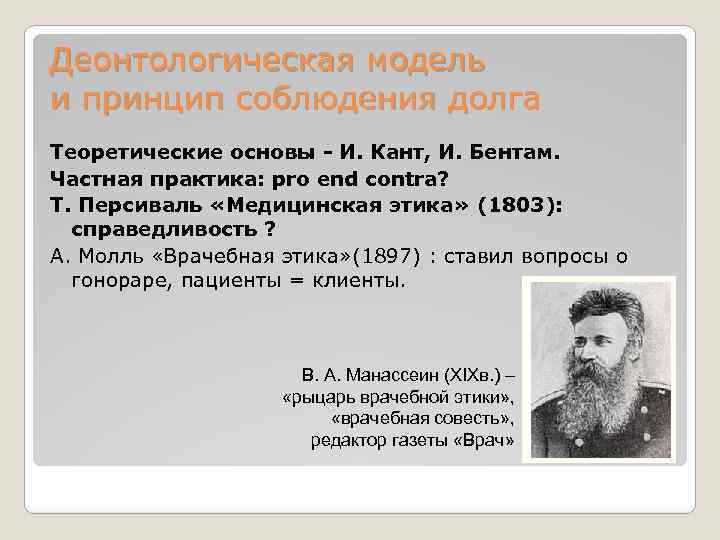 Деонтологическая модель и принцип соблюдения долга

Теоретические основы - И. Кант, И. Бентам.

Частная практика: pro end contra?

Т. Персиваль «Медицинская этика» (1803): справедливость ?

А. Молль «Врачебная этика»(1897) : ставил вопросы о гонораре, пациенты = клиенты.

В. А. Манассеин (XIXв.) – «рыцарь врачебной этики», «врачебная совесть», редактор газеты «Врач»